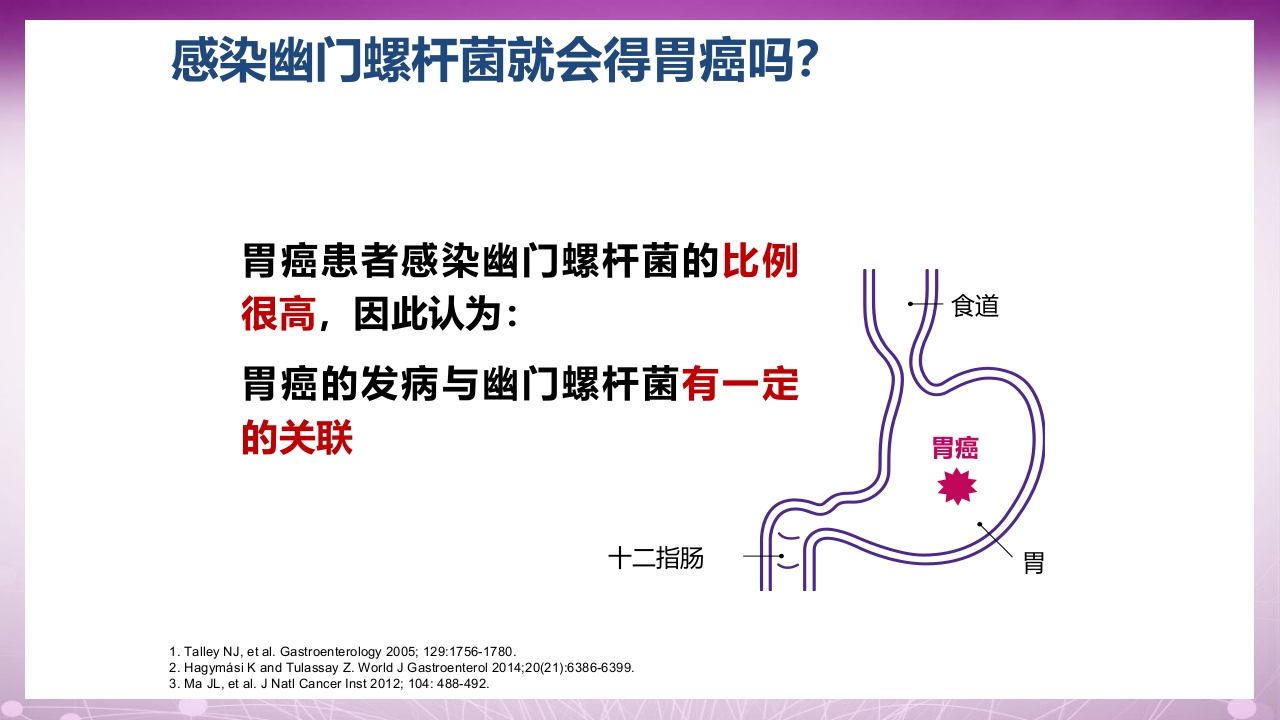 感染幽门螺杆菌就会得胃癌吗？

胃癌患者感染幽门螺杆菌的比例很高，因此认为：

胃癌的发病与幽门螺杆菌有一定的关联

食道

胃癌

十二指肠

胃

1. Talley NJ, et al. Gastroenterology 2005; 129:1756-1780.
2. Hagymási K and Tulassay Z. World J Gastroenterol 2014;20(21):6386-6399.
3. Ma JL, et al. J Natl Cancer Inst 2012; 104: 488-492.